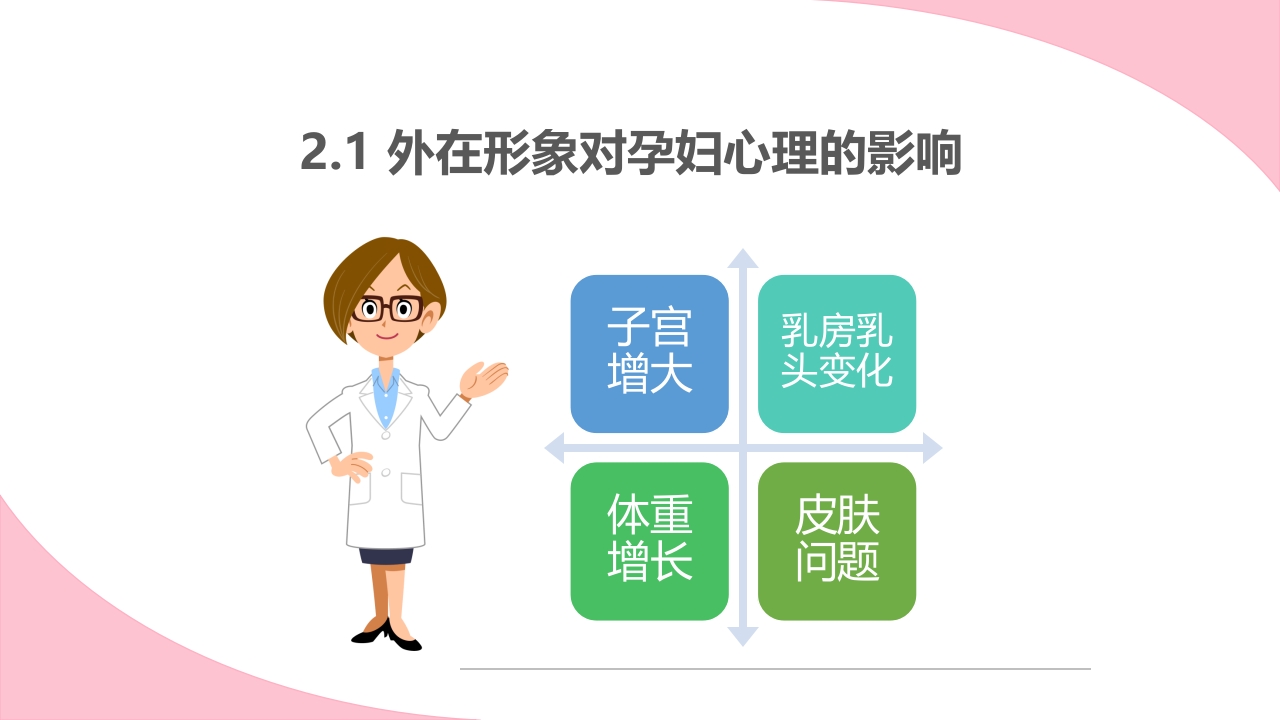 2.1 外在形象对孕妇心理的影响

子宫增大

乳房乳头变化

体重增长

皮肤问题